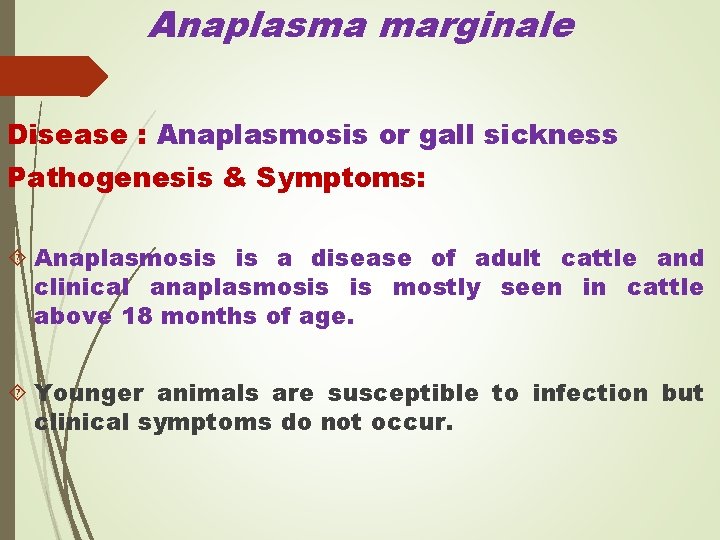 Anaplasma marginale

Disease : Anaplasmosis or gall sickness

Pathogenesis & Symptoms:

Anaplasmosis is a disease of adult cattle and clinical anaplasmosis is mostly seen in cattle above 18 months of age.

Younger animals are susceptible to infection but clinical symptoms do not occur.